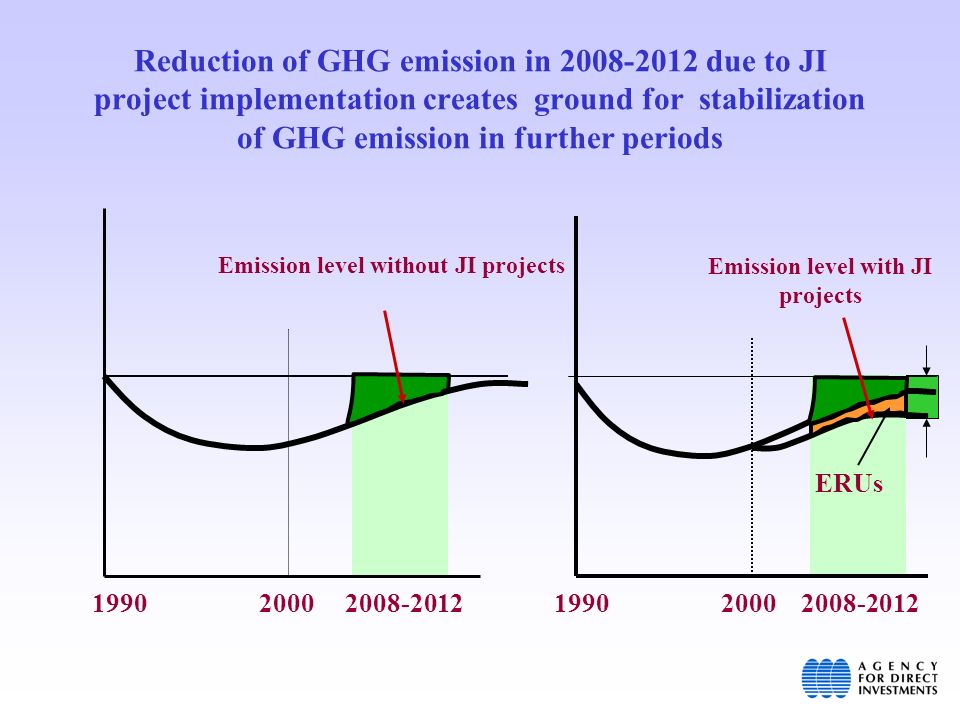 Reduction of GHG emission in 2008-2012 due to JI project implementation creates ground for stabilization of GHG emission in further periods

Emission level without JI projects

1990

2000

2008-2012

Emission level with JI projects

ERUs

1990

2000

2008-2012

AGENCY FOR DIRECT INVESTMENTS